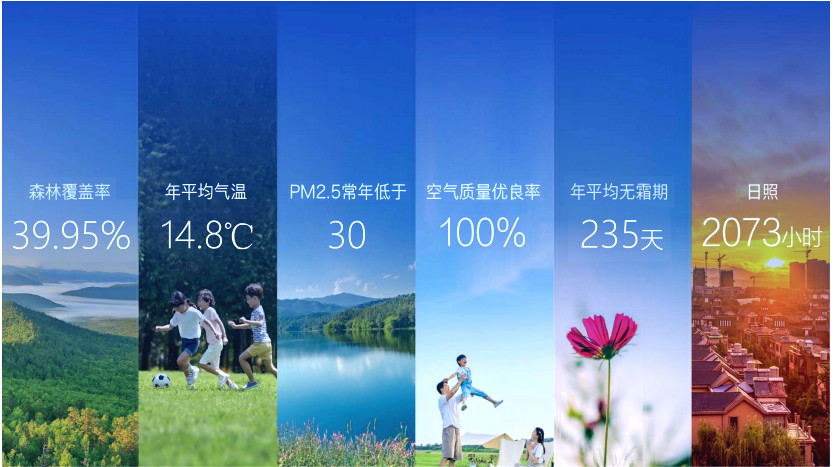 森林覆盖率
39.95%

年平均气温
14.8℃

PM2.5常年低于
30

空气质量优良率
100%

年平均无霜期
235天

日照
2073小时